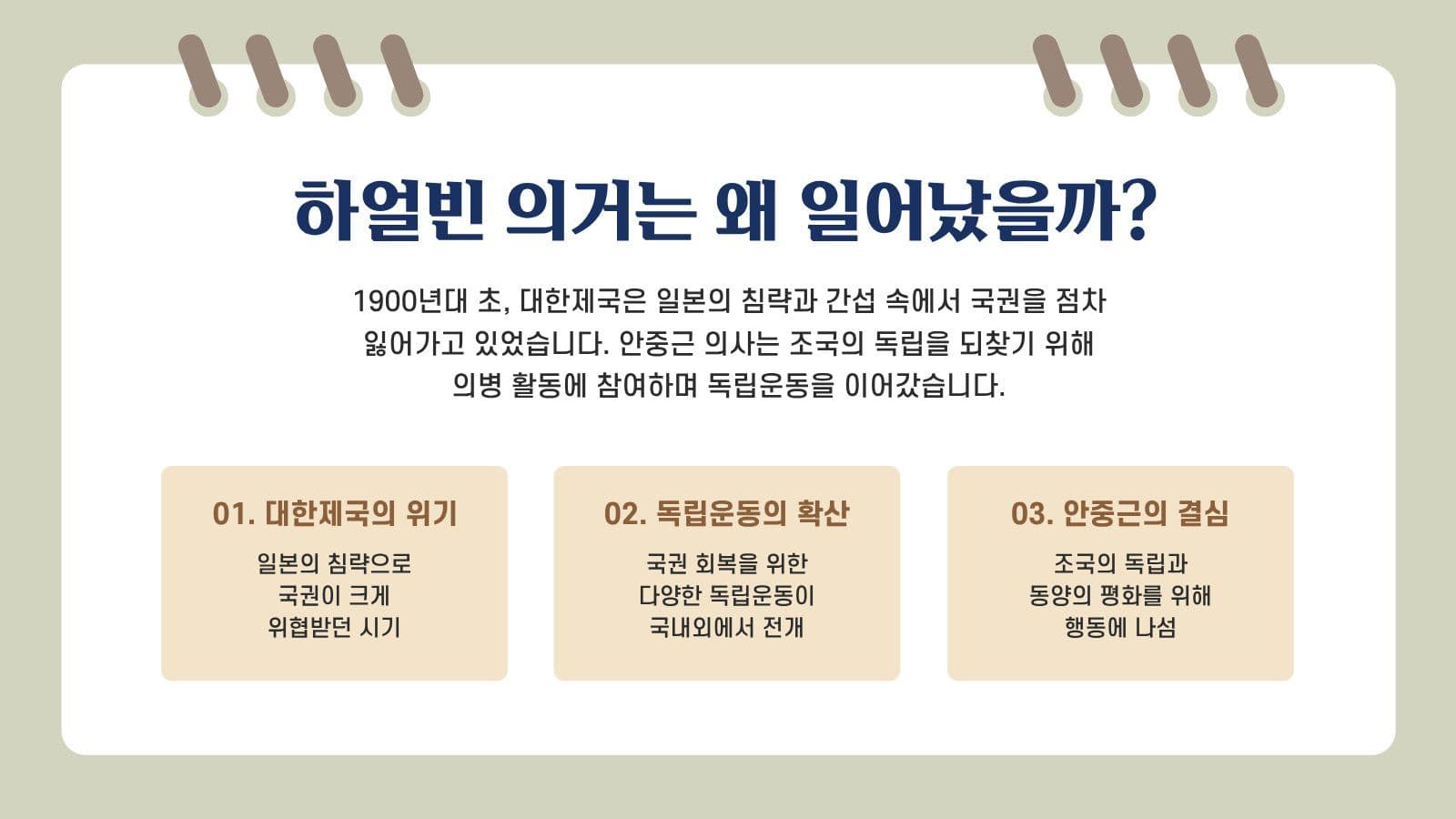 하얼빈 의거는 왜 일어났을까?

1900년대 초, 대한제국은 일본의 침략과 간섭 속에서 국권을 점차 잃어가고 있었습니다. 안중근 의사는 조국의 독립을 되찾기 위해 의병 활동에 참여하며 독립운동을 이어갔습니다.

01. 대한제국의 위기

일본의 침략으로 국권이 크게 위협받던 시기

02. 독립운동의 확산

국권 회복을 위한 다양한 독립운동이 국내외에서 전개

03. 안중근의 결심

조국의 독립과 동양의 평화를 위해 행동에 나섬